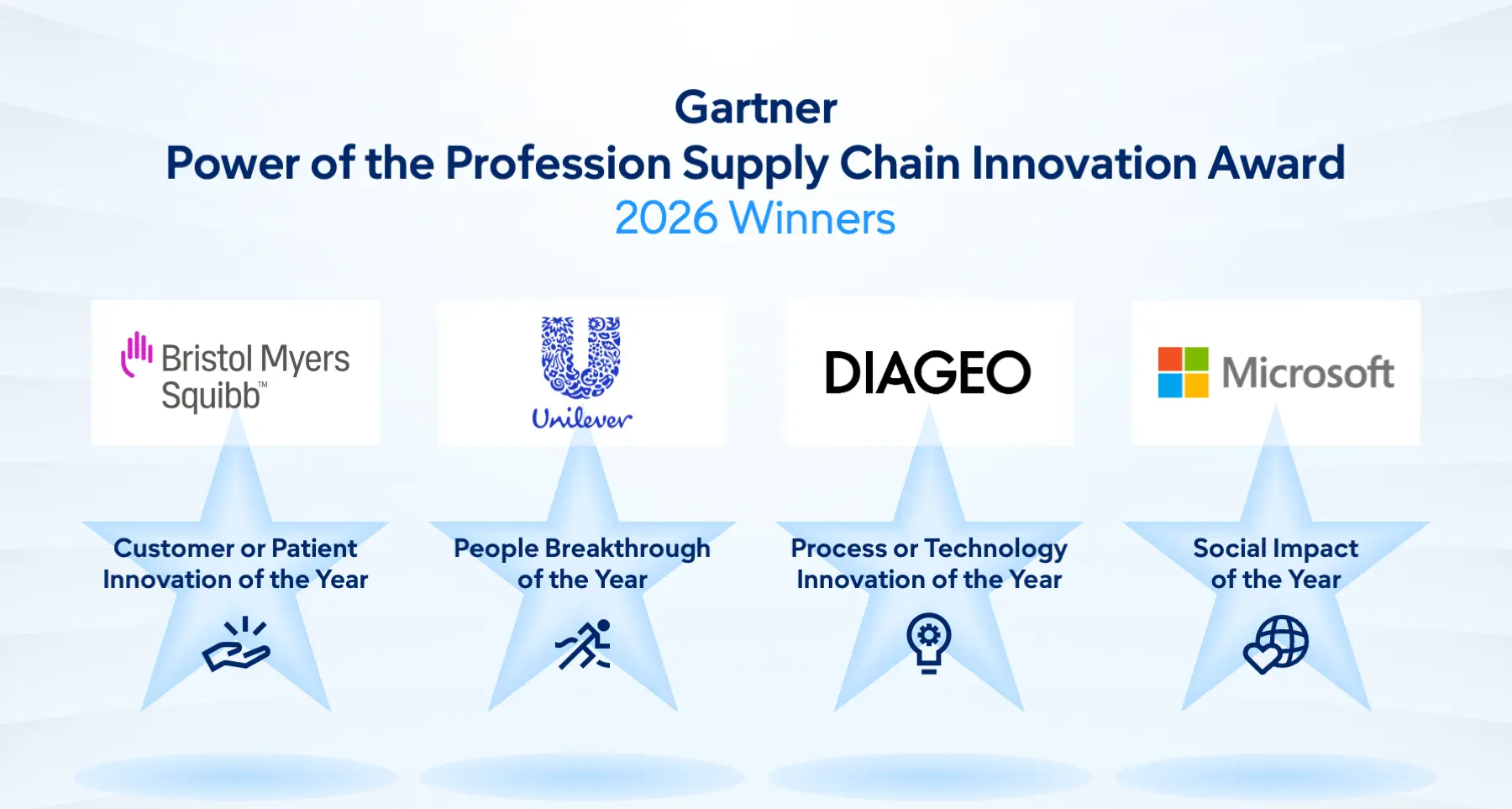 Gartner
Power of the Profession Supply Chain Innovation Award
2026 Winners

Bristol Myers Squibb™

Customer or Patient Innovation of the Year

Unilever

People Breakthrough of the Year

DIAGEO

Process or Technology Innovation of the Year

Microsoft

Social Impact of the Year